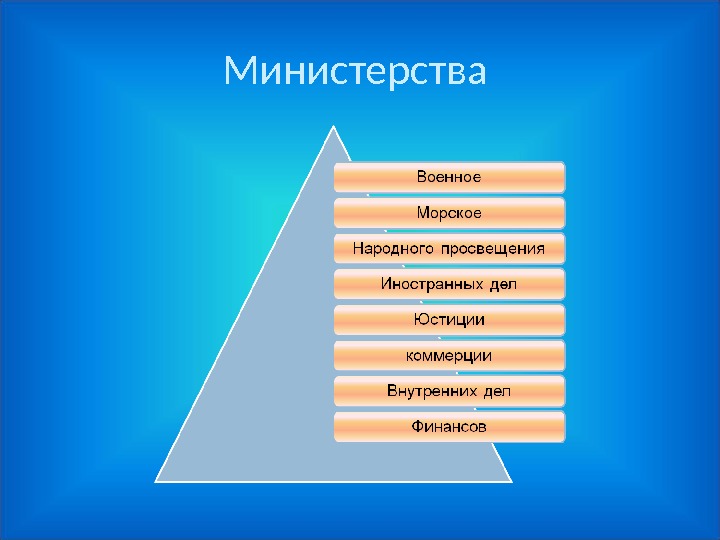 Министерства

Военное

Морское

Народного просвещения

Иностранных дел

Юстиции

коммерции

Внутренних дел

Финансов